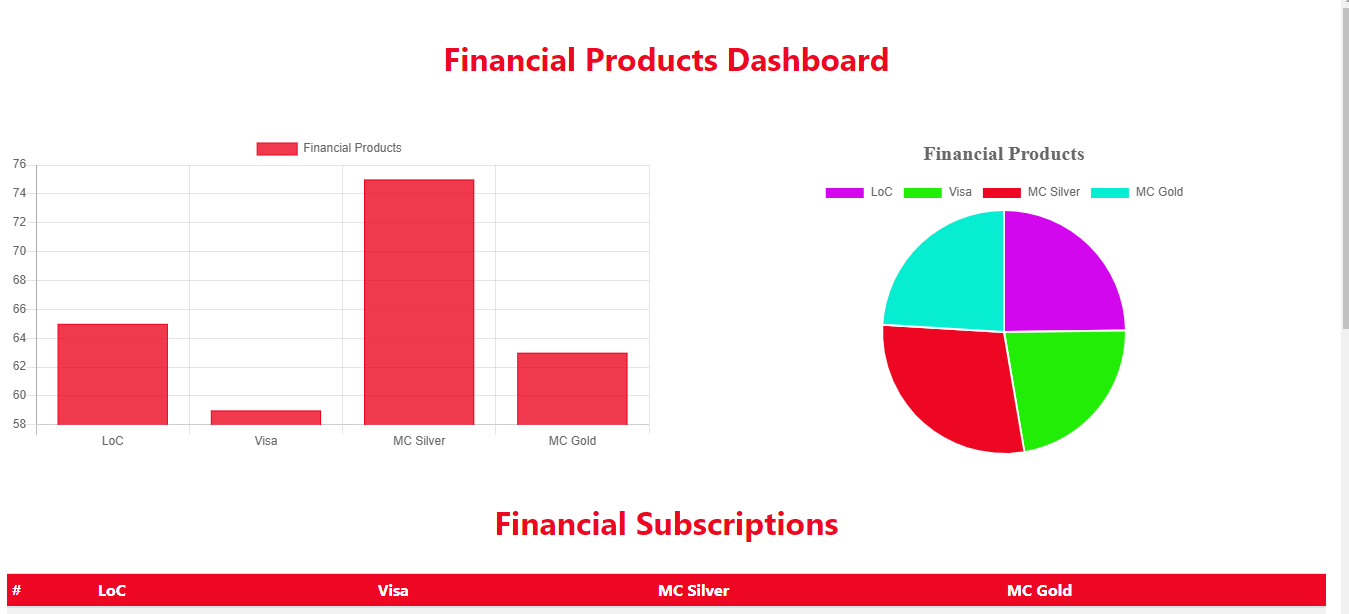 Financial Products Dashboard

Financial Products

76
74
72
70
68
66
64
62
60
58

LoC Visa MC Silver MC Gold

Financial Products

LoC Visa MC Silver MC Gold

Financial Subscriptions

| # | LoC | Visa | MC Silver | MC Gold |
|---|---|---|---|---|